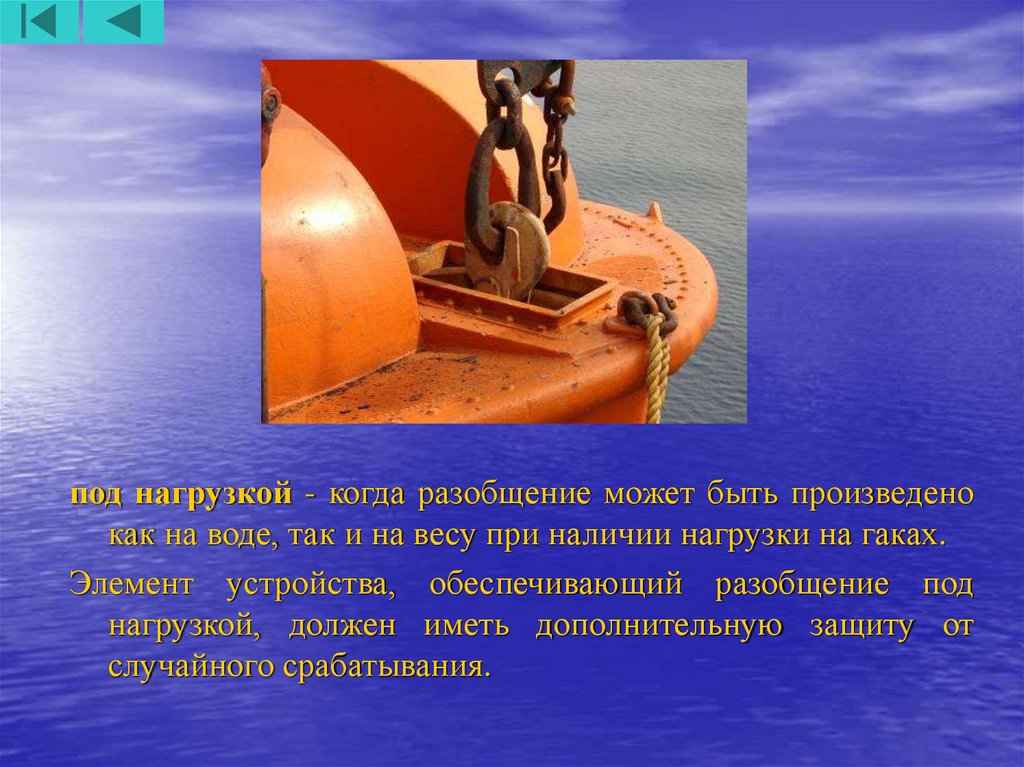 под нагрузкой - когда разобщение может быть произведено как на воде, так и на весу при наличии нагрузки на гаках.

Элемент устройства, обеспечивающий разобщение под нагрузкой, должен иметь дополнительную защиту от случайного срабатывания.